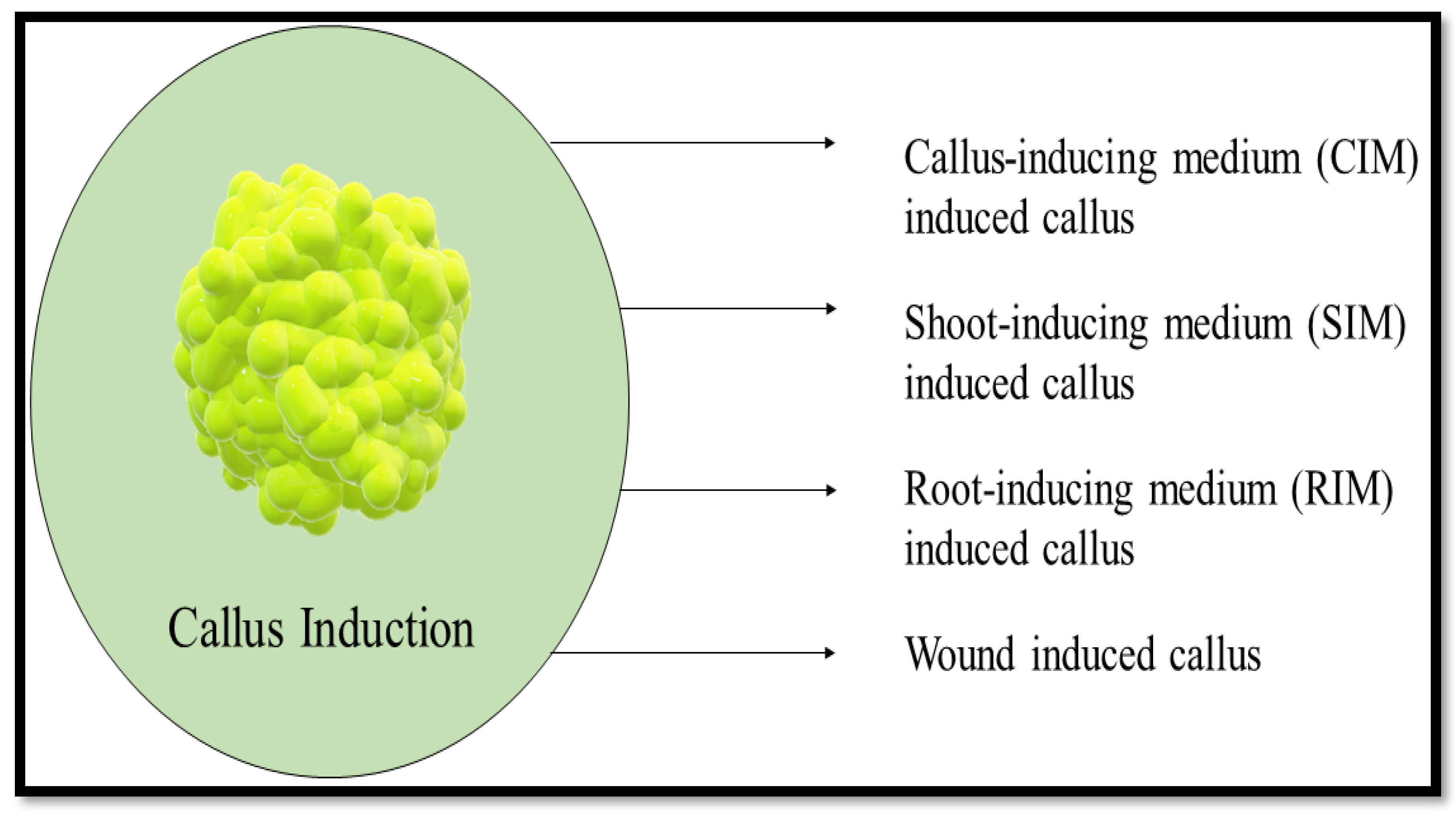 Callus Induction

Callus-inducing medium (CIM) induced callus

Shoot-inducing medium (SIM) induced callus

Root-inducing medium (RIM) induced callus

Wound induced callus